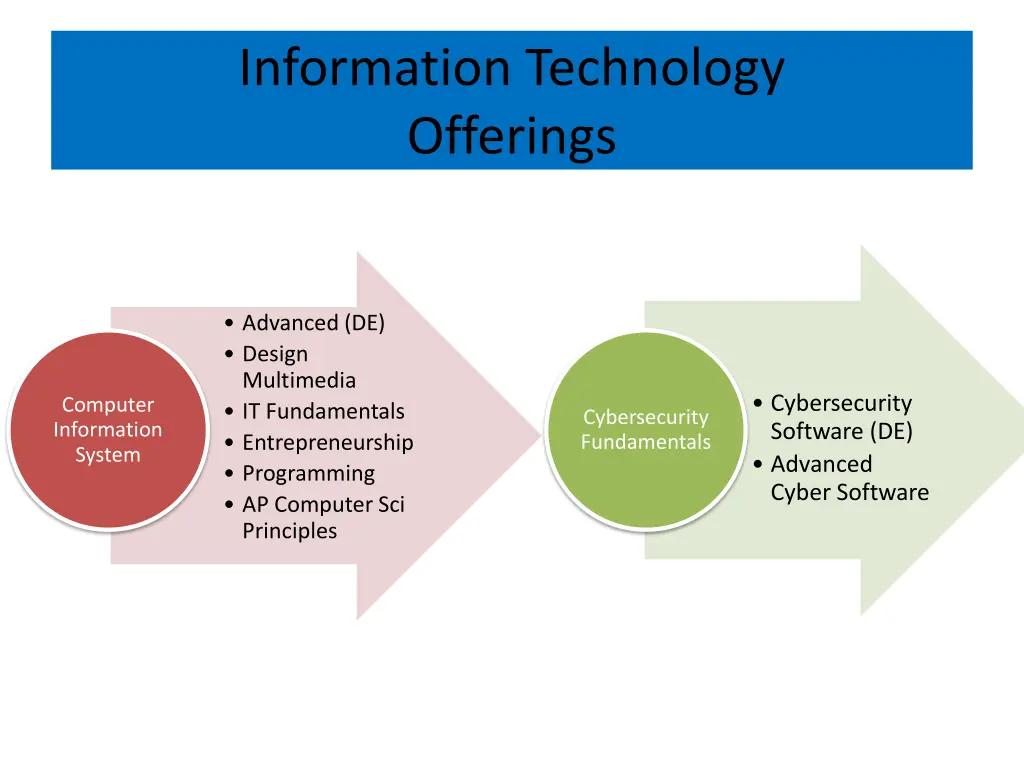 Information Technology Offerings

Computer Information System

• Advanced (DE)
• Design Multimedia
• IT Fundamentals
• Entrepreneurship
• Programming
• AP Computer Sci Principles

Cybersecurity Fundamentals

• Cybersecurity Software (DE)
• Advanced Cyber Software